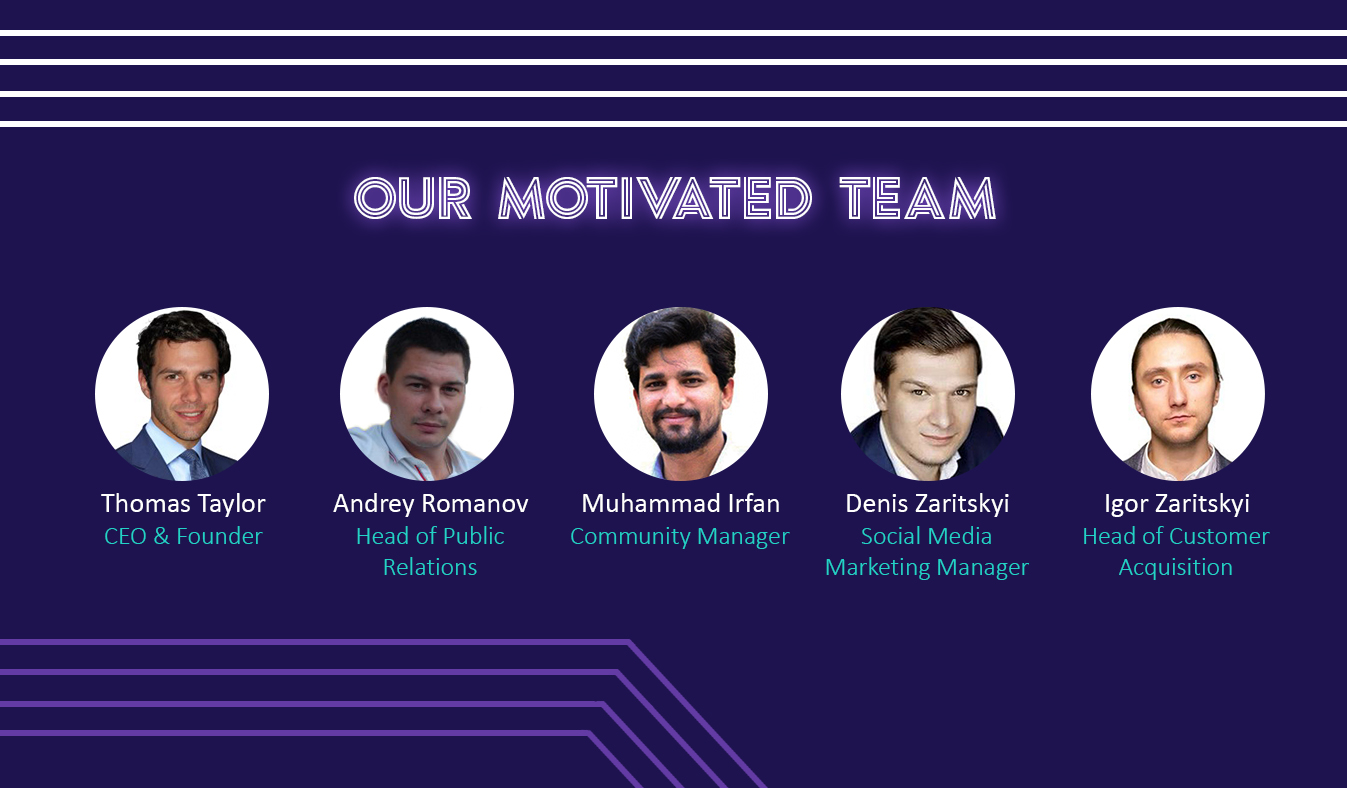 OUR MOTIVATED TEAM

Thomas Taylor
CEO & Founder

Andrey Romanov
Head of Public Relations

Muhammad Irfan
Community Manager

Denis Zaritskyi
Social Media Marketing Manager

Igor Zaritskyi
Head of Customer Acquisition